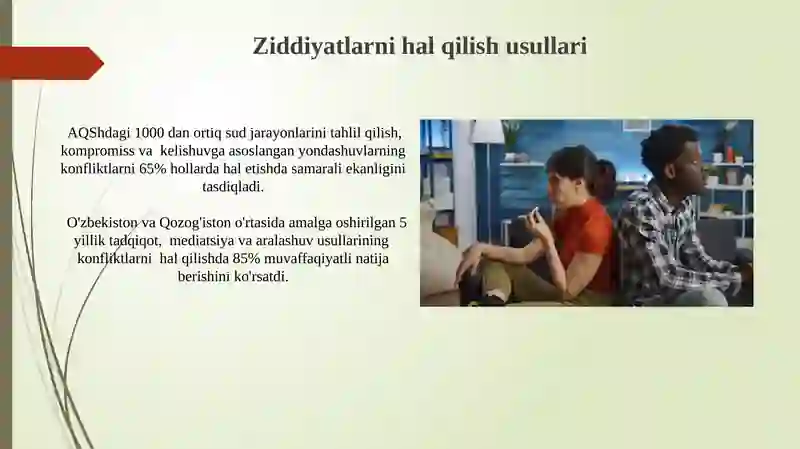 Ziddiyatlarni hal qilish usullari

AQShdagi 1000 dan ortiq sud jarayonlarini tahlil qilish, kompromiss va kelishuvga asoslangan yondashuvlarning konfliktlarni 65% hollarda hal etishda samarali ekanligini tasdiqladi.

O'zbekiston va Qozog'iston o'rtasida amalga oshirilgan 5 yillik tadqiqot, mediatsiya va aralashuv usullarining konfliktlarni hal qilishda 85% muvaffaqiyatli natija berishini ko'rsatdi.